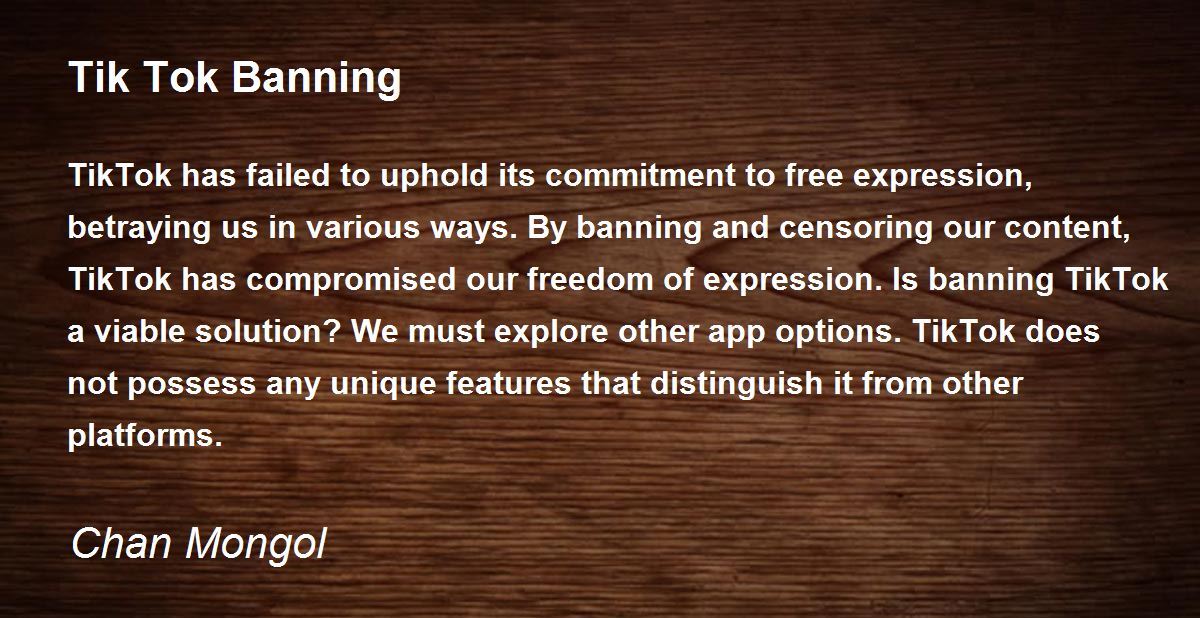 Tik Tok Banning

TikTok has failed to uphold its commitment to free expression, betraying us in various ways. By banning and censoring our content, TikTok has compromised our freedom of expression. Is banning TikTok a viable solution? We must explore other app options. TikTok does not possess any unique features that distinguish it from other platforms.

Chan Mongol